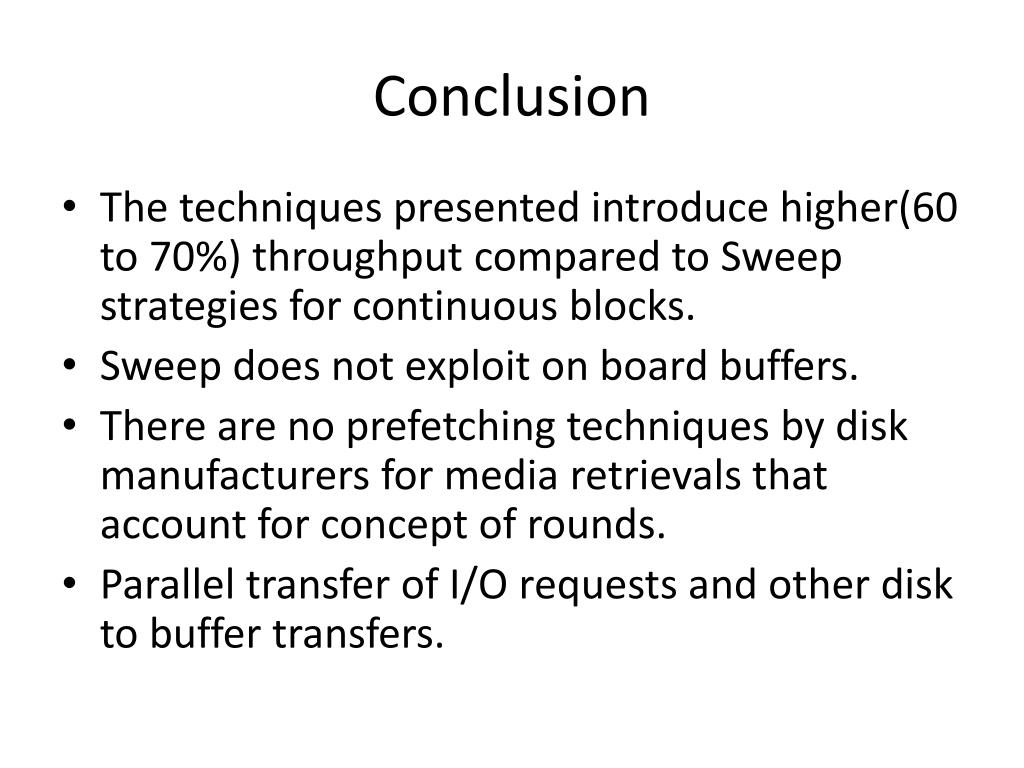 Conclusion

• The techniques presented introduce higher(60 to 70%) throughput compared to Sweep strategies for continuous blocks.
• Sweep does not exploit on board buffers.
• There are no prefetching techniques by disk manufacturers for media retrievals that account for concept of rounds.
• Parallel transfer of I/O requests and other disk to buffer transfers.